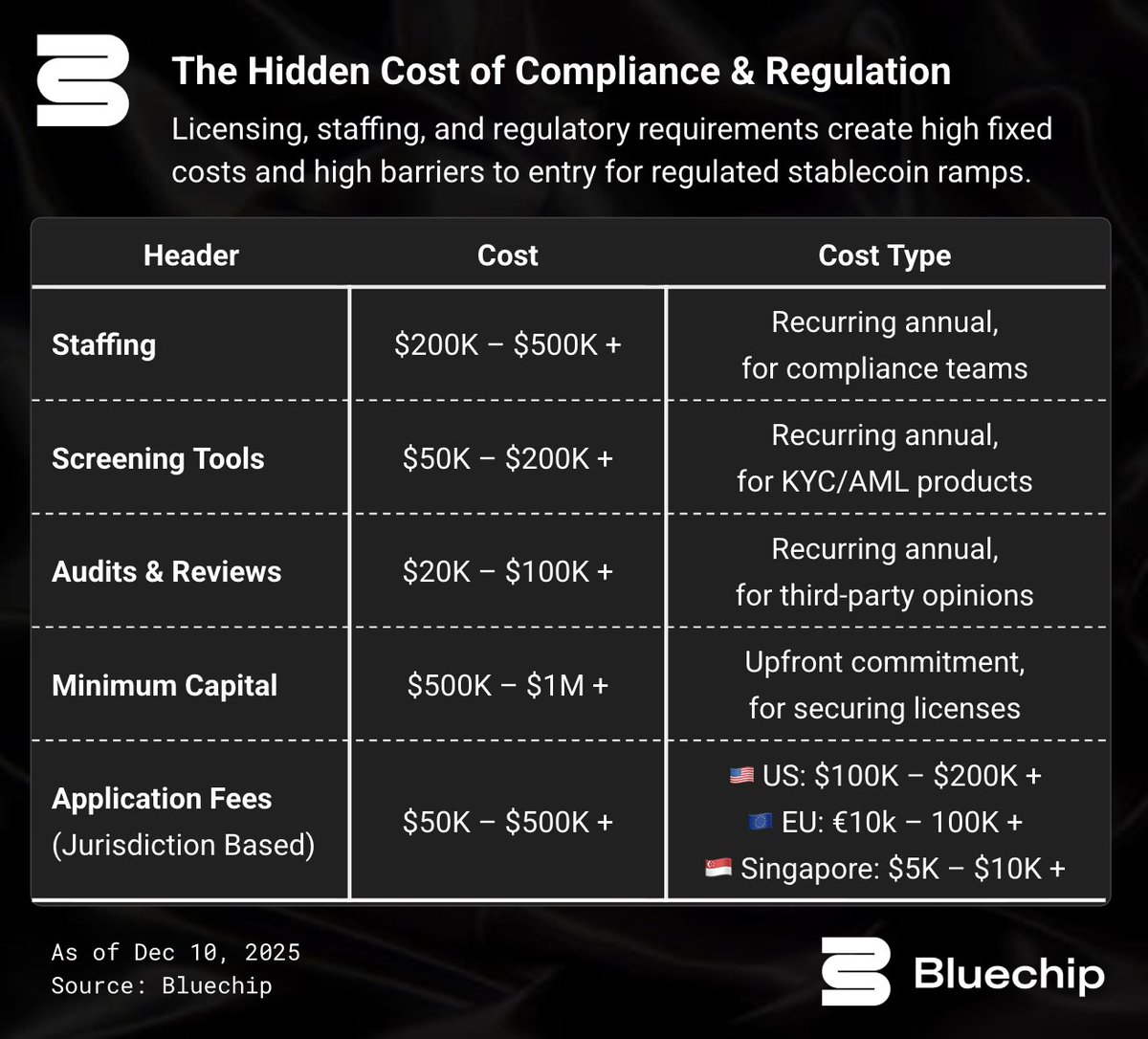 The Hidden Cost of Compliance & Regulation

Licensing, staffing, and regulatory requirements create high fixed costs and high barriers to entry for regulated stablecoin ramps.

| Header | Cost | Cost Type |
|---|---|---|
| Staffing | \$200K – \$500K + | Recurring annual, for compliance teams |
| Screening Tools | \$50K – \$200K + | Recurring annual, for KYC/AML products |
| Audits & Reviews | \$20K – \$100K + | Recurring annual, for third-party opinions |
| Minimum Capital | \$500K – \$1M + | Upfront commitment, for securing licenses |
| Application Fees (Jurisdiction Based) | \$50K – \$500K + | 🇺🇸 US: \$100K – \$200K + 🇪🇺 EU: €10k – 100K + 🇸🇬 Singapore: \$5K – \$10K + |

As of Dec 10, 2025
Source: Bluechip

Bluechip